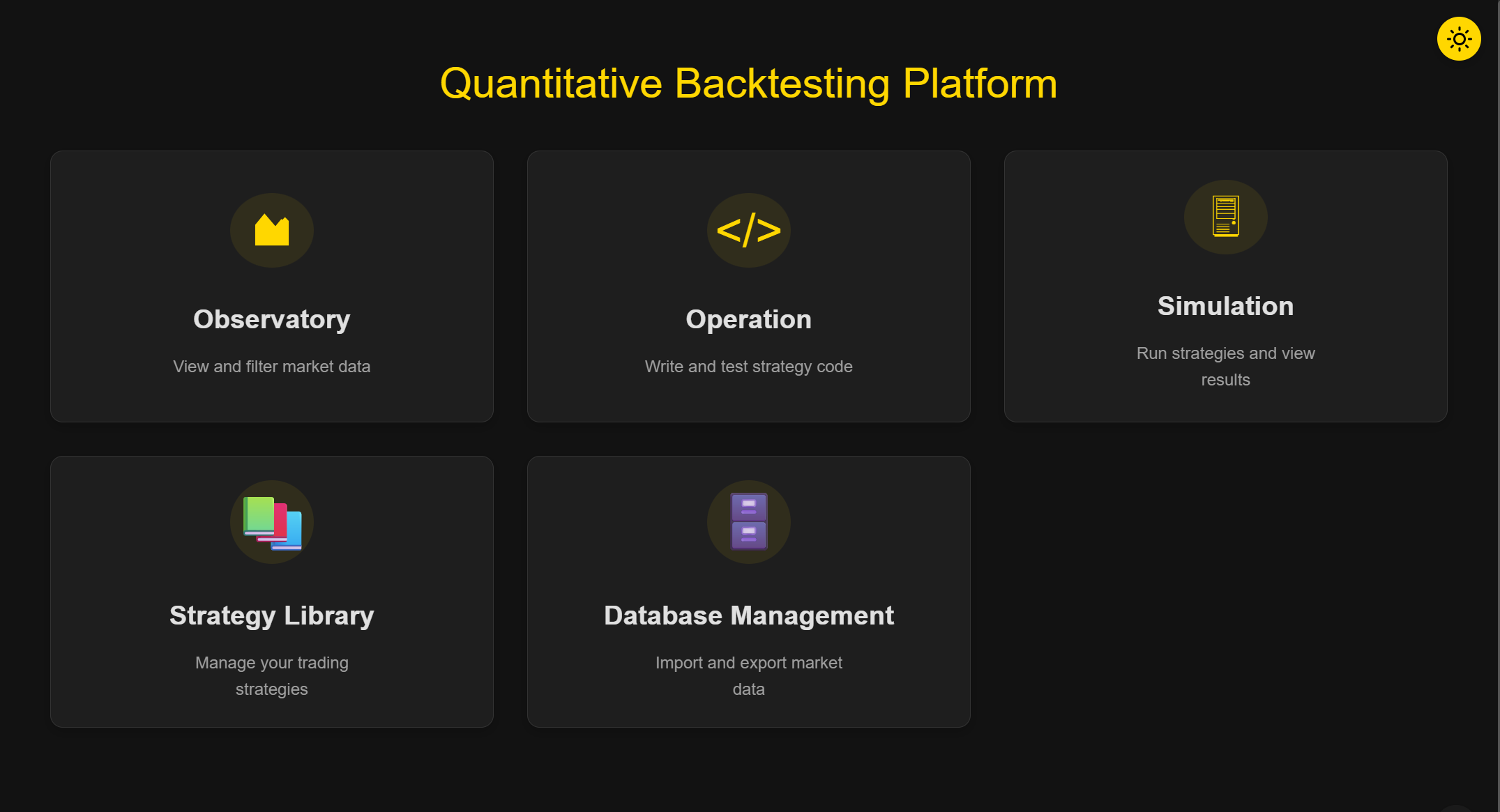 Quantitative Backtesting Platform

</>

Observatory

View and filter market data

Operation

Write and test strategy code

Simulation

Run strategies and view results

Strategy Library

Manage your trading strategies

Database Management

Import and export market data